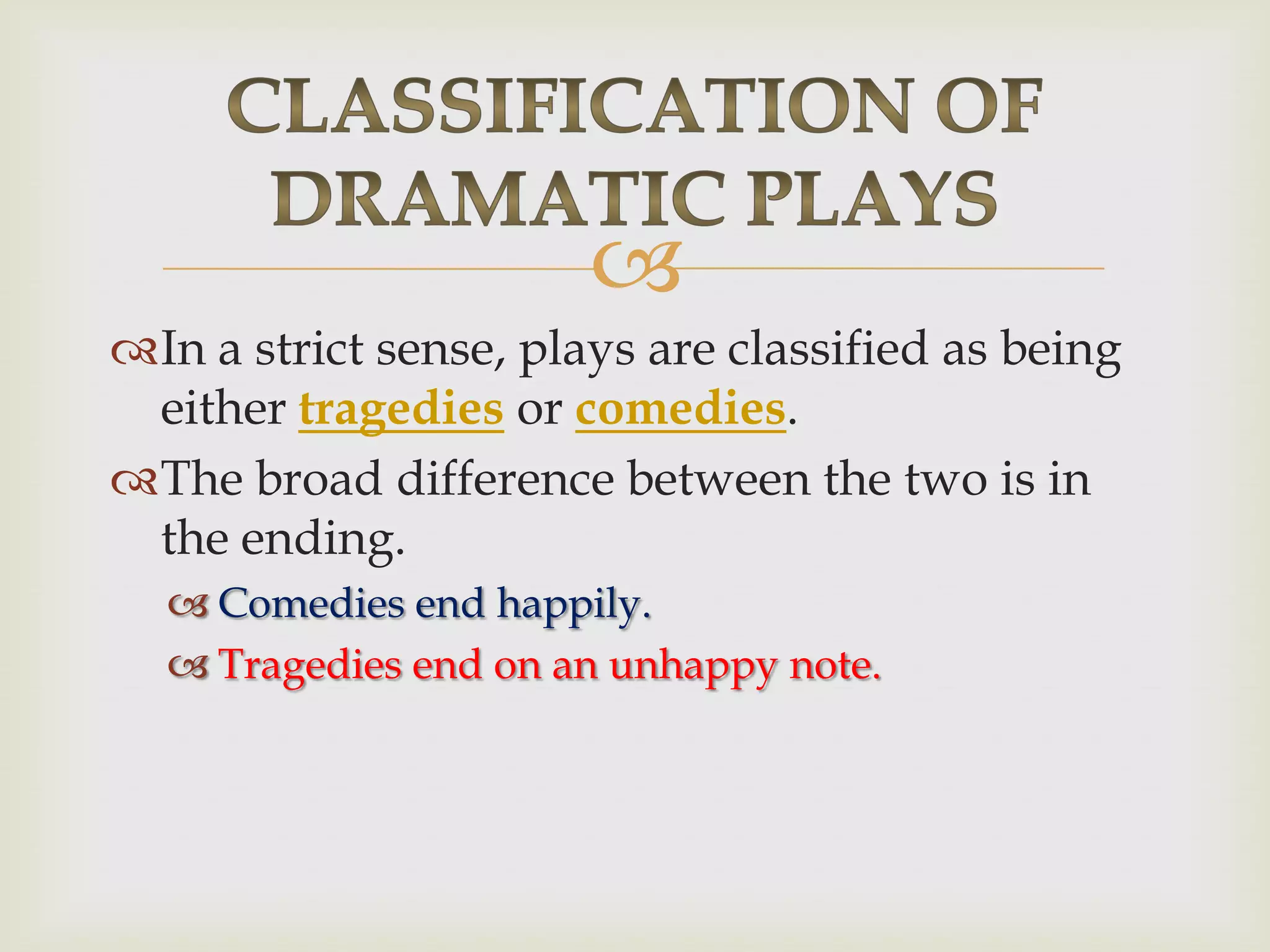 CLASSIFICATION OF DRAMATIC PLAYS

In a strict sense, plays are classified as being either tragedies or comedies.

The broad difference between the two is in the ending.

Comedies end happily.

Tragedies end on an unhappy note.